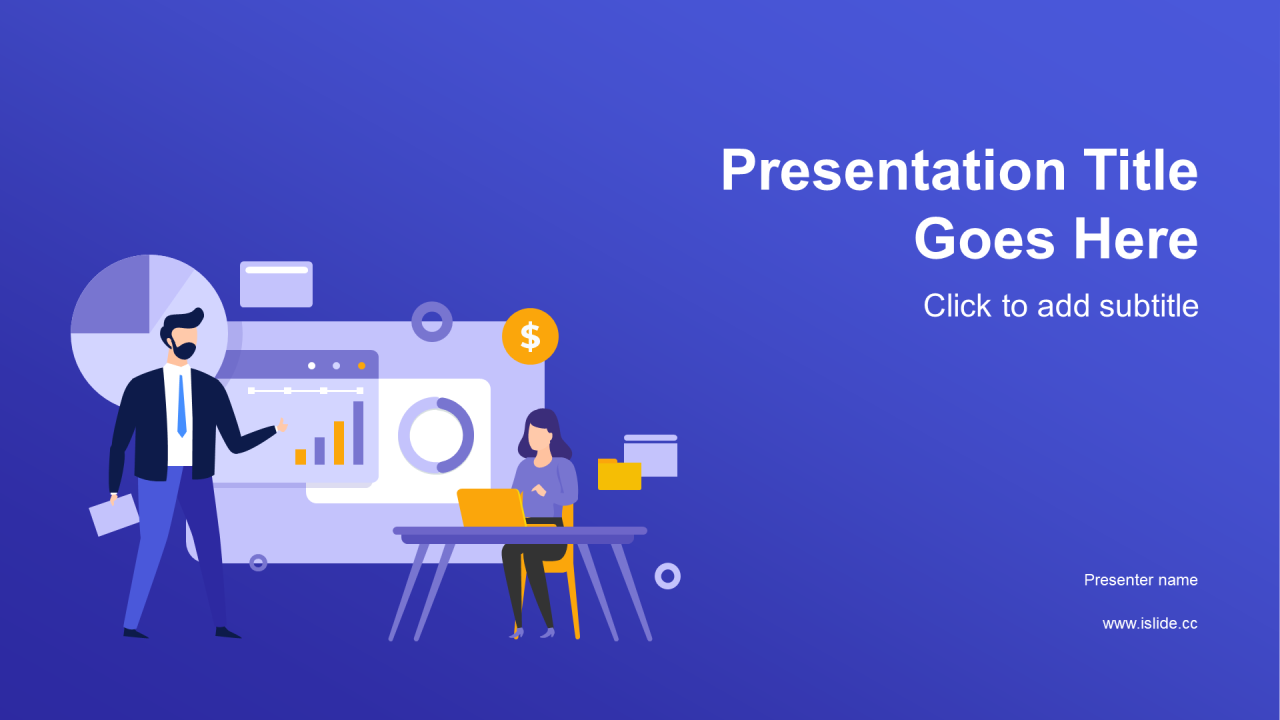 Presentation Title Goes Here

Click to add subtitle

$

Presenter name

www.islide.cc